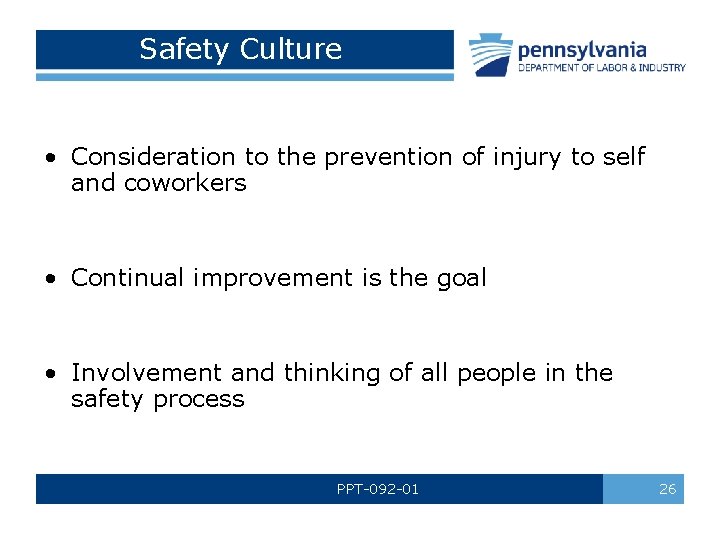 Safety Culture

pennsylvania
DEPARTMENT OF LABOR & INDUSTRY

• Consideration to the prevention of injury to self and coworkers

• Continual improvement is the goal

• Involvement and thinking of all people in the safety process

PPT-092-01

26